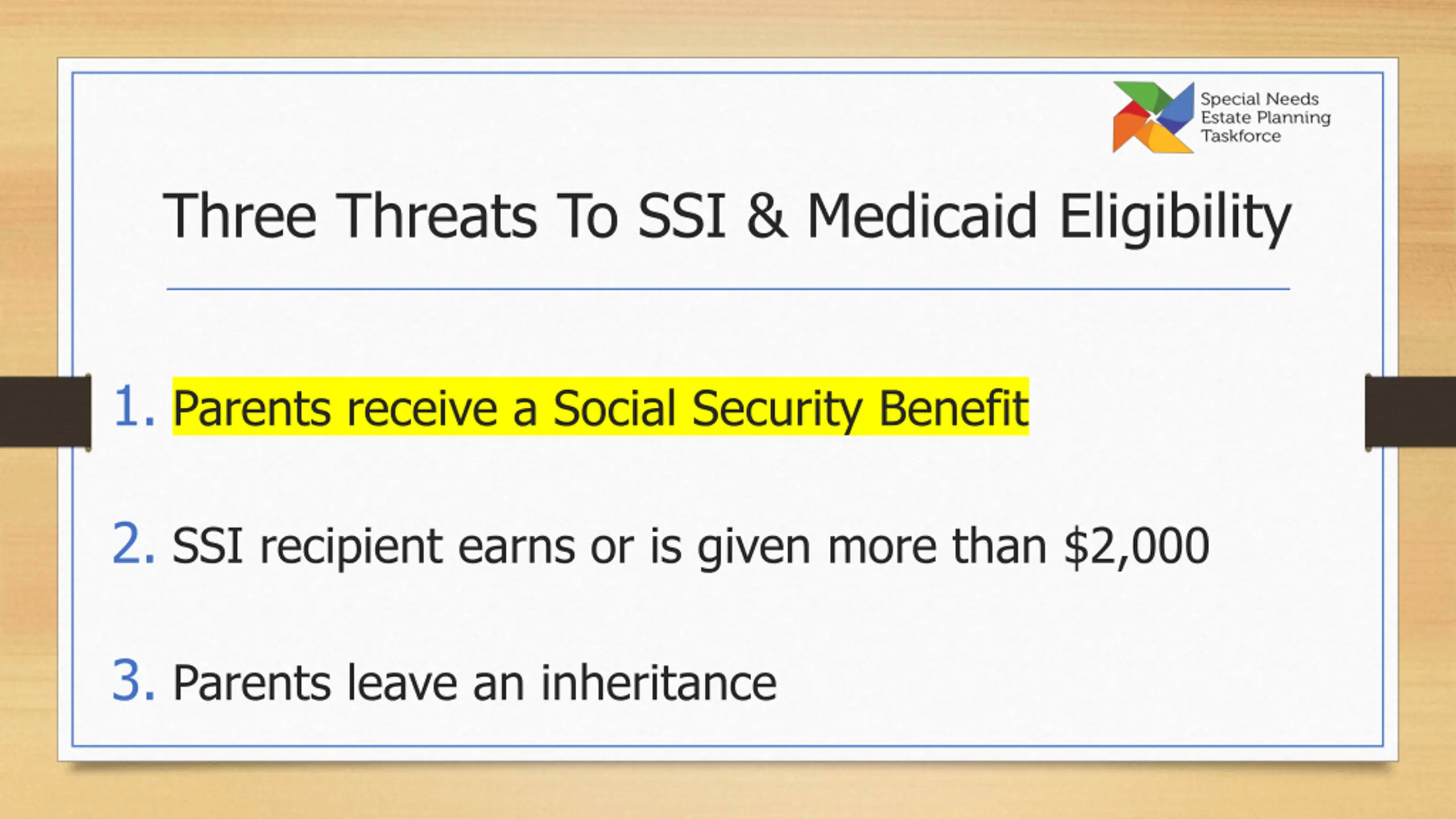 Special Needs
Estate Planning
Taskforce

Three Threats To SSI & Medicaid Eligibility

1. Parents receive a Social Security Benefit

2. SSI recipient earns or is given more than \$2,000

3. Parents leave an inheritance